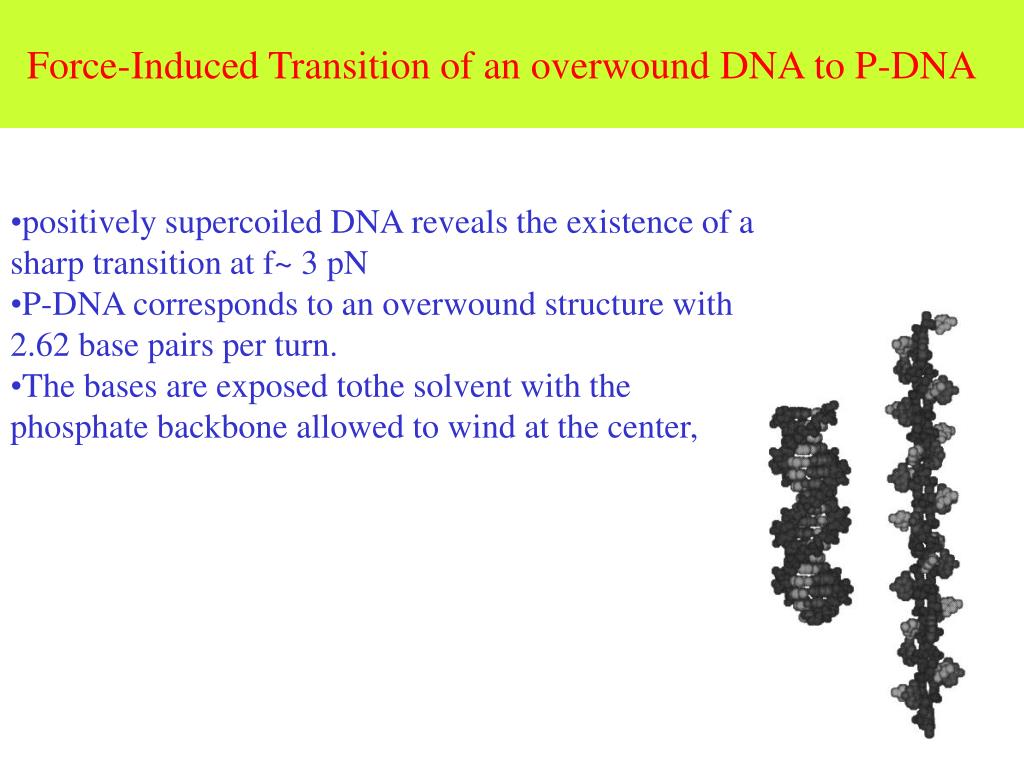 Force-Induced Transition of an overwound DNA to P-DNA

•positively supercoiled DNA reveals the existence of a sharp transition at f~ 3 pN
•P-DNA corresponds to an overwound structure with 2.62 base pairs per turn.
•The bases are exposed tothe solvent with the phosphate backbone allowed to wind at the center,